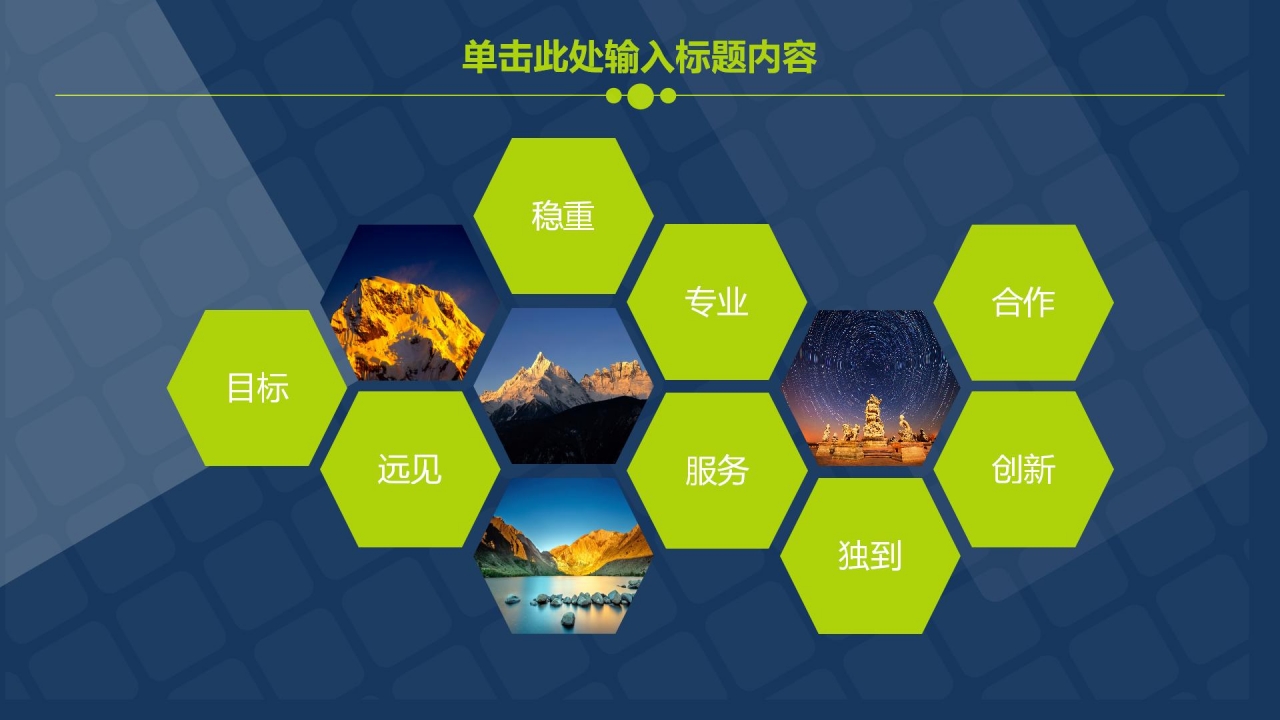 单击此处输入标题内容

稳重

专业

合作

目标

远见

服务

创新

独到